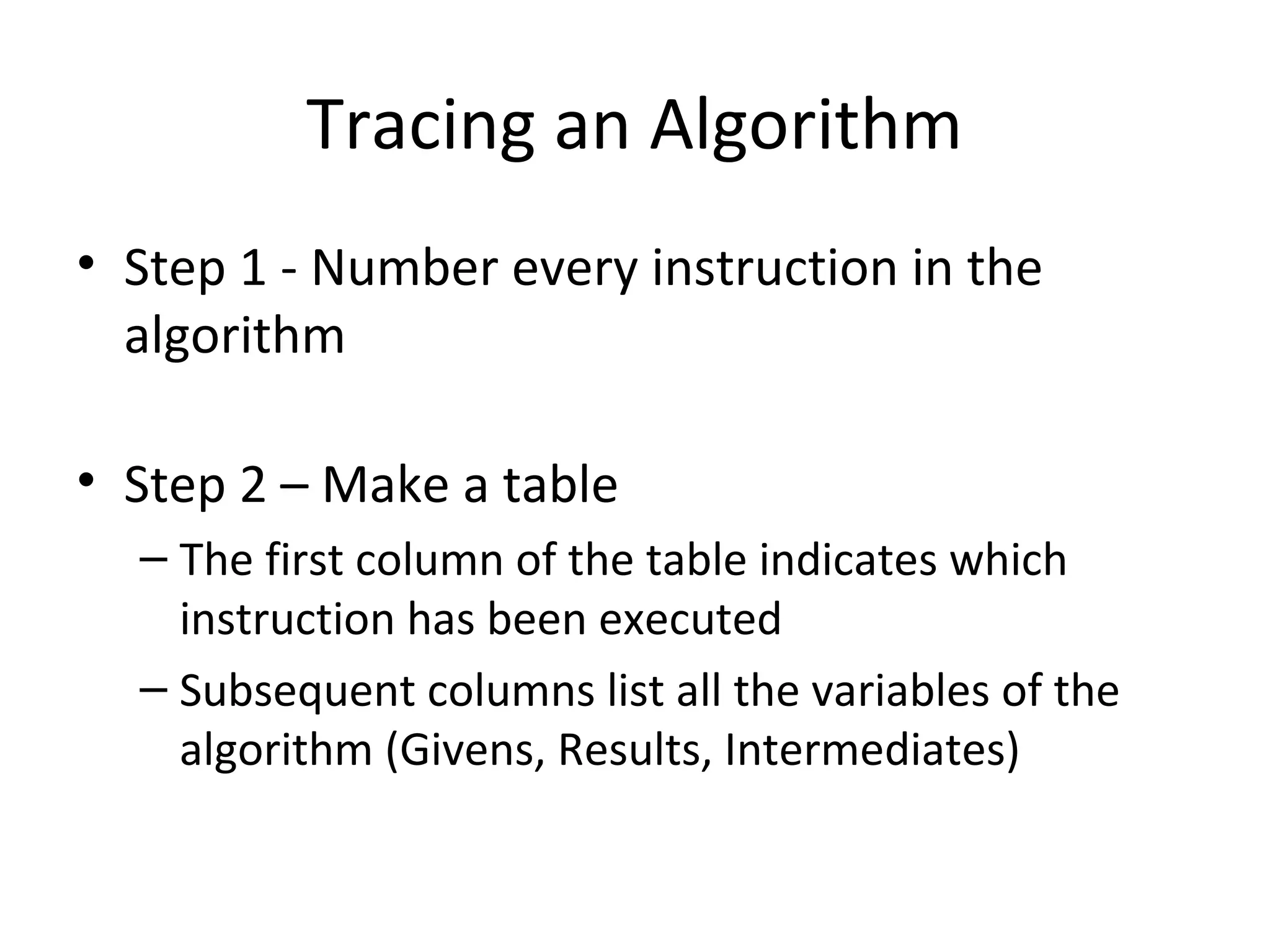 Tracing an Algorithm

• Step 1 - Number every instruction in the algorithm

• Step 2 – Make a table
– The first column of the table indicates which instruction has been executed
– Subsequent columns list all the variables of the algorithm (Givens, Results, Intermediates)